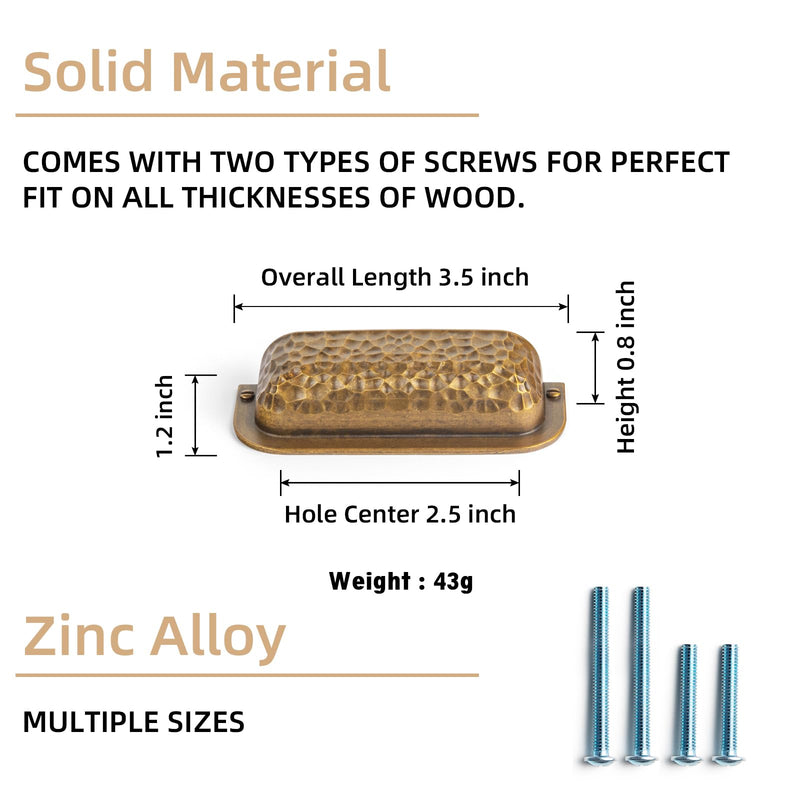 Solid Material

COMES WITH TWO TYPES OF SCREWS FOR PERFECT FIT ON ALL THICKNESSES OF WOOD.

Overall Length 3.5 inch

Height 0.8 inch

1.2 inch

Hole Center 2.5 inch

Weight : 43g

Zinc Alloy

MULTIPLE SIZES